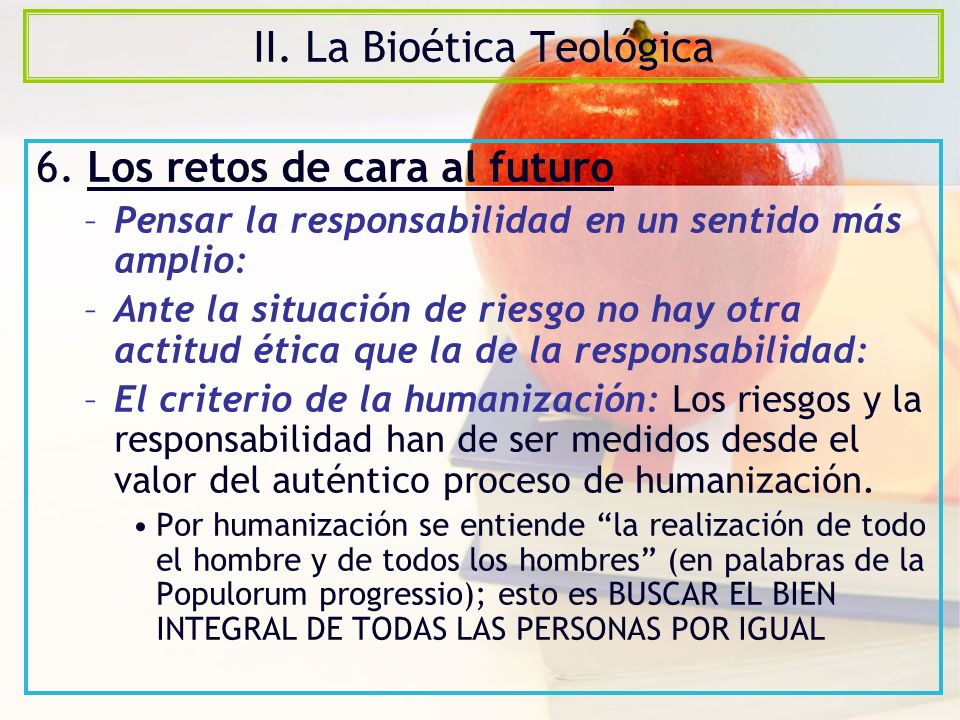 II. La Bioética Teológica

6. Los retos de cara al futuro

– Pensar la responsabilidad en un sentido más amplio:

– Ante la situación de riesgo no hay otra actitud ética que la de la responsabilidad:

– El criterio de la humanización: Los riesgos y la responsabilidad han de ser medidos desde el valor del auténtico proceso de humanización.

• Por humanización se entiende “la realización de todo el hombre y de todos los hombres” (en palabras de la Populorum progressio); esto es BUSCAR EL BIEN INTEGRAL DE TODAS LAS PERSONAS POR IGUAL